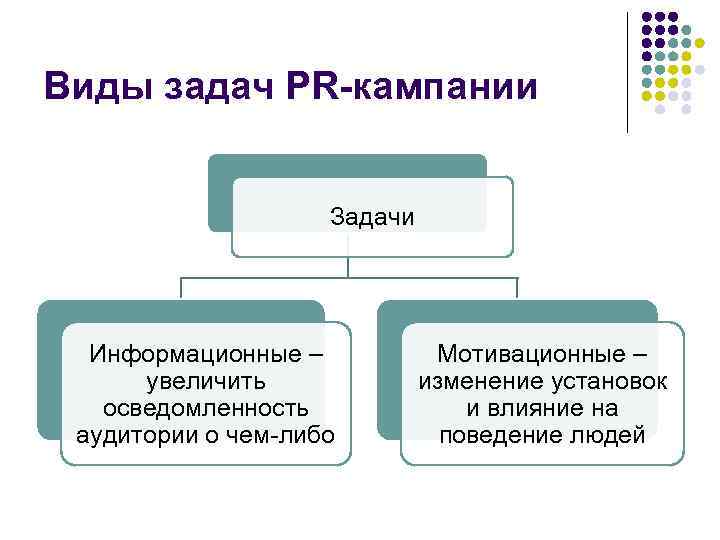 Виды задач PR-кампании

Задачи

Информационные – увеличить осведомленность аудитории о чем-либо

Мотивационные – изменение установок и влияние на поведение людей